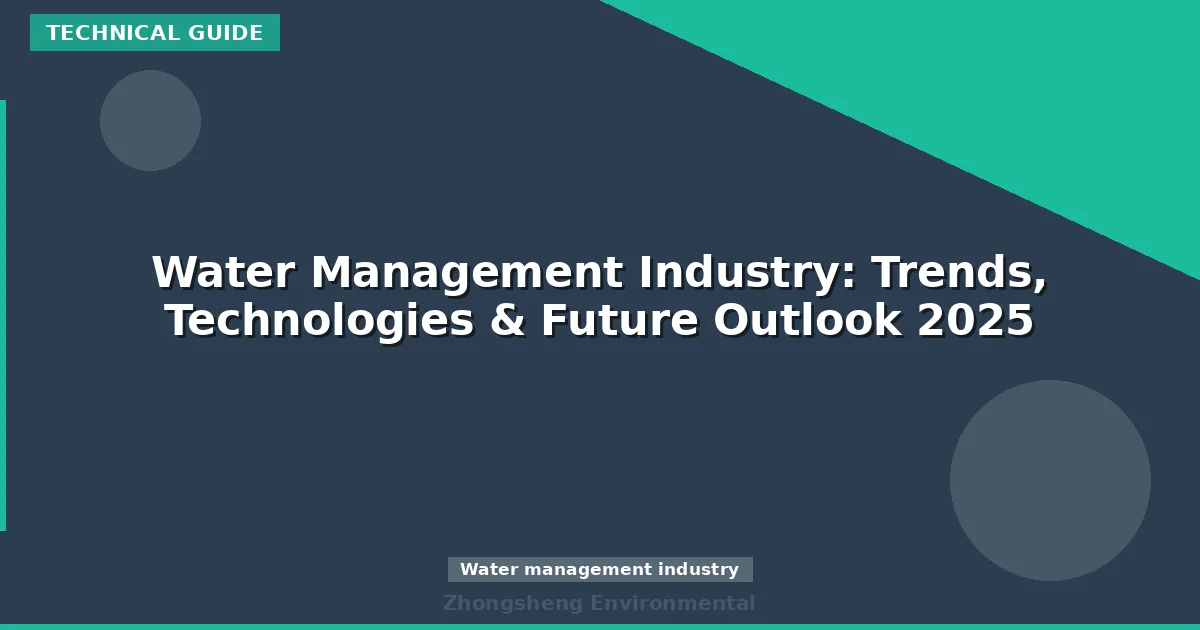 TECHNICAL GUIDE

Water Management Industry: Trends, Technologies & Future Outlook 2025

Water management industry

Zhongsheng Environmental